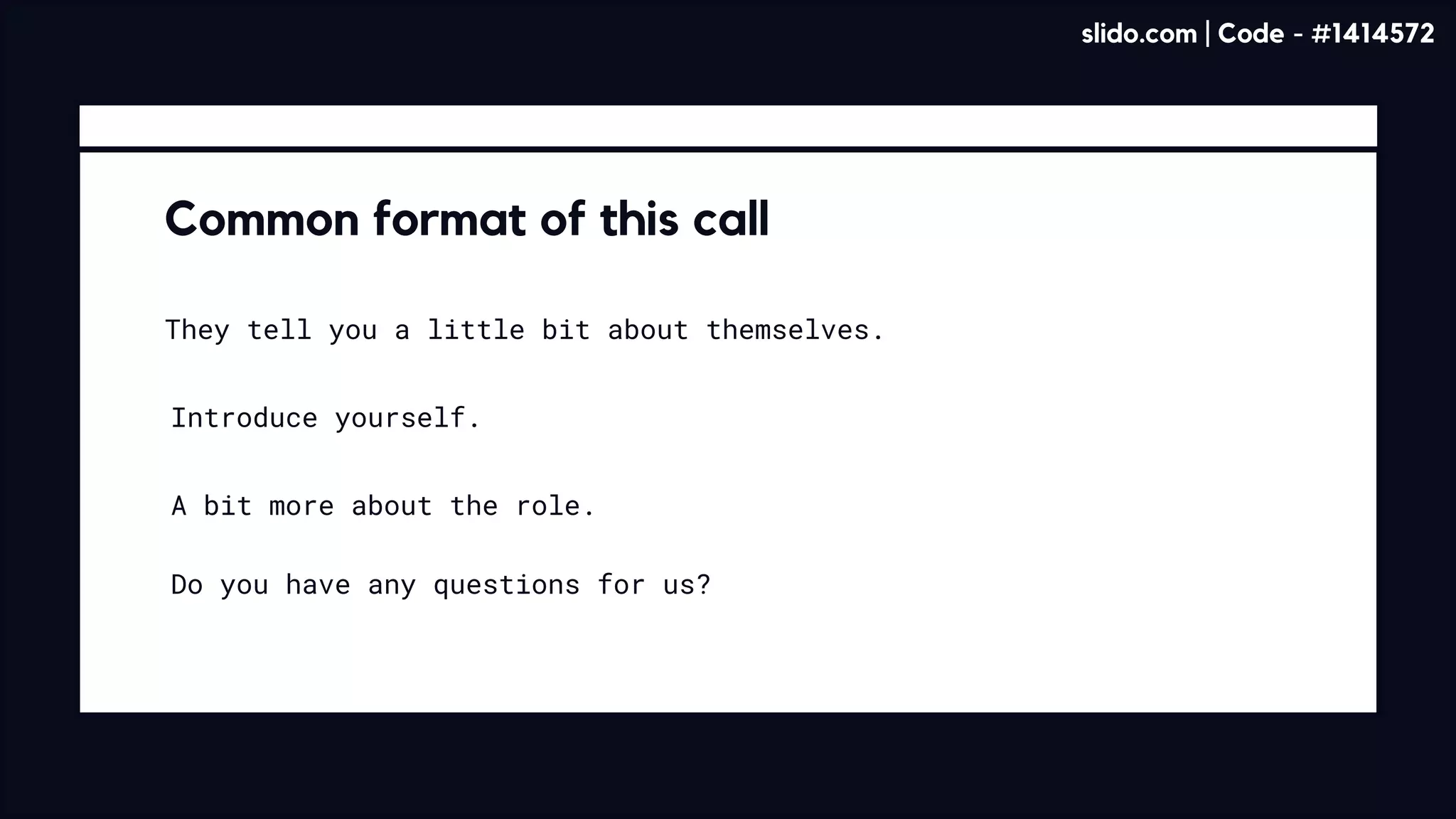 slido.com | Code - #1414572

Common format of this call

They tell you a little bit about themselves.

Introduce yourself.

A bit more about the role.

Do you have any questions for us?